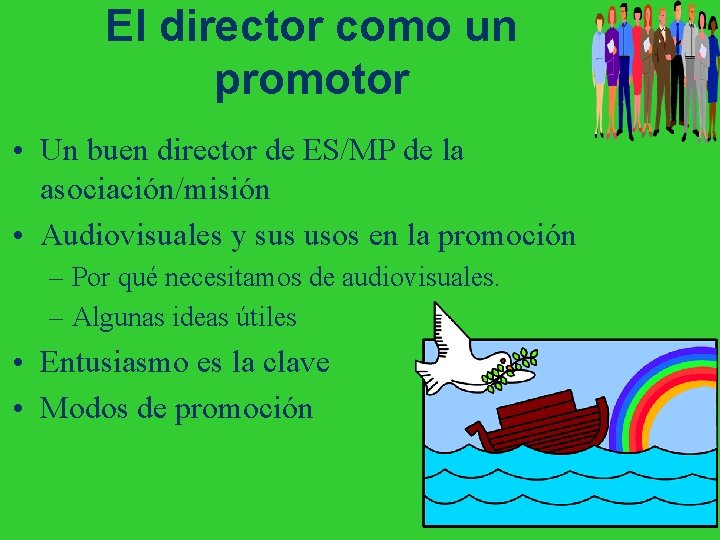 El director como un promotor

• Un buen director de ES/MP de la asociación/misión
• Audiovisuales y sus usos en la promoción
– Por qué necesitamos de audiovisuales.
– Algunas ideas útiles
• Entusiasmo es la clave
• Modos de promoción